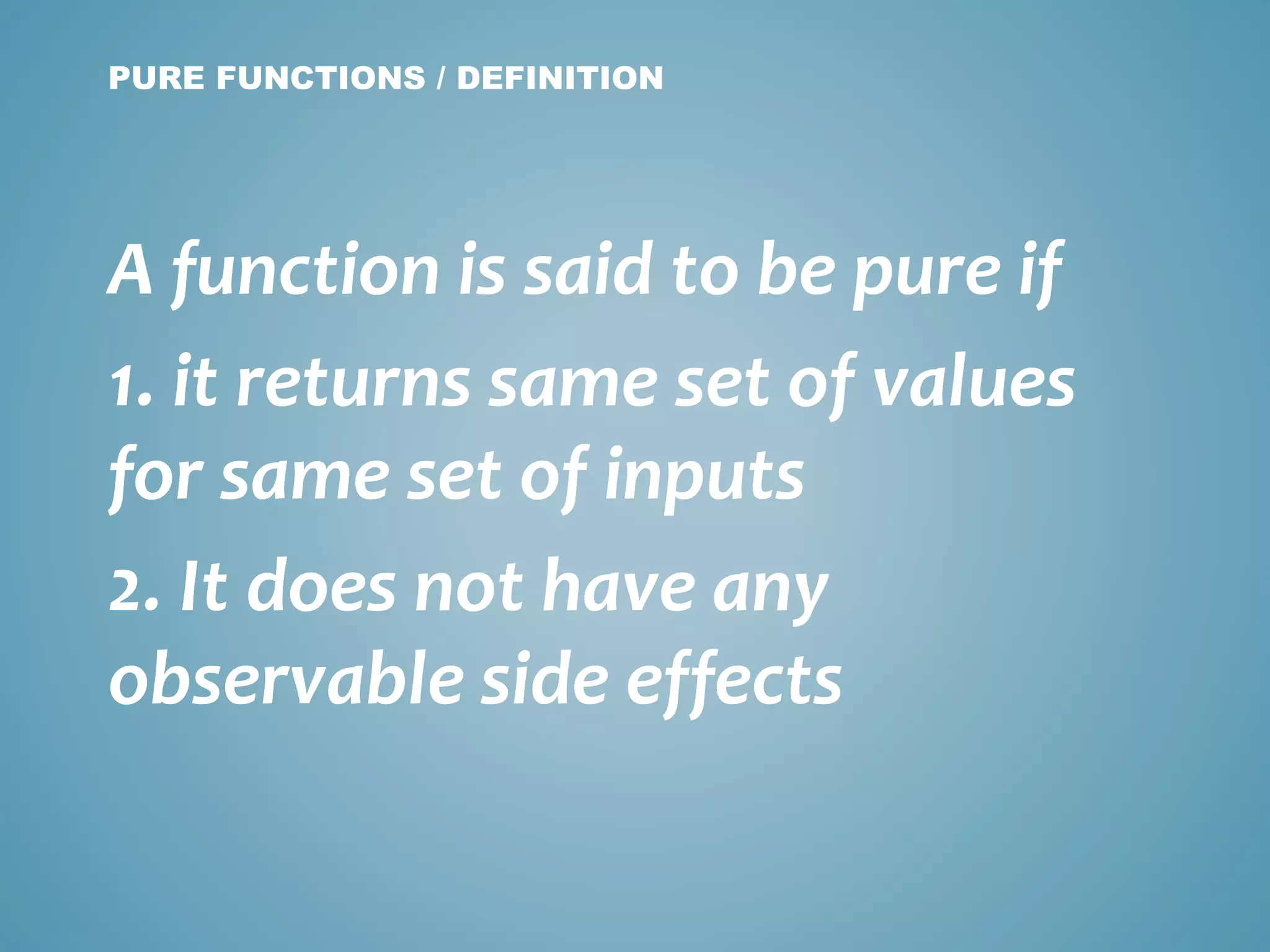 PURE FUNCTIONS / DEFINITION

A function is said to be pure if

1. it returns same set of values for same set of inputs

2. It does not have any observable side effects